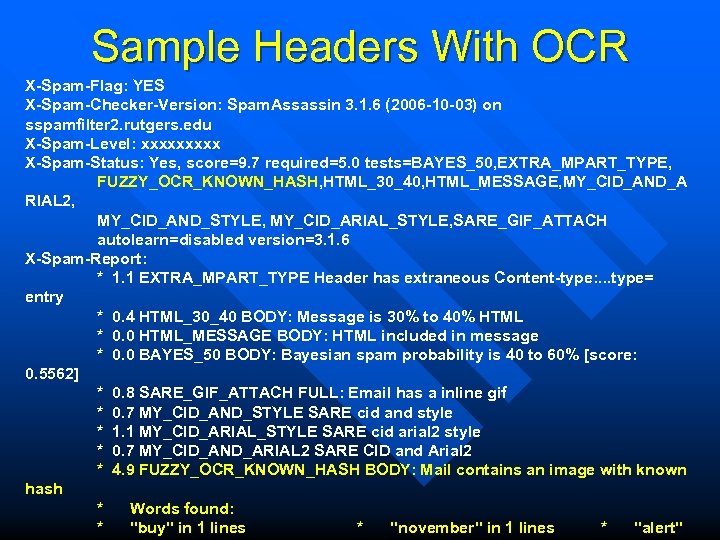 Sample Headers With OCR

X-Spam-Flag: YES
X-Spam-Checker-Version: SpamAssassin 3.1.6 (2006-10-03) on sspamfilter2.rutgers.edu
X-Spam-Level: xxxxxxxxx
X-Spam-Status: Yes, score=9.7 required=5.0 tests=BAYES_50,EXTRA_MPART_TYPE,
FUZZY_OCR_KNOWN_HASH,HTML_30_40,HTML_MESSAGE,MY_CID_AND_ARIAL2,
MY_CID_AND_STYLE, MY_CID_ARIAL_STYLE,SARE_GIF_ATTACH
autolearn=disabled version=3.1.6
X-Spam-Report:
* 1.1 EXTRA_MPART_TYPE Header has extraneous Content-type:...type= entry
* 0.4 HTML_30_40 BODY: Message is 30% to 40% HTML
* 0.0 HTML_MESSAGE BODY: HTML included in message
* 0.0 BAYES_50 BODY: Bayesian spam probability is 40 to 60% [score: 0.5562]
* 0.8 SARE_GIF_ATTACH FULL: Email has a inline gif
* 0.7 MY_CID_AND_STYLE SARE cid and style
* 1.1 MY_CID_ARIAL_STYLE SARE cid arial2 style
* 0.7 MY_CID_AND_ARIAL2 SARE CID and Arial2
* 4.9 FUZZY_OCR_KNOWN_HASH BODY: Mail contains an image with known hash
* Words found:
* "buy" in 1 lines * "november" in 1 lines * "alert"